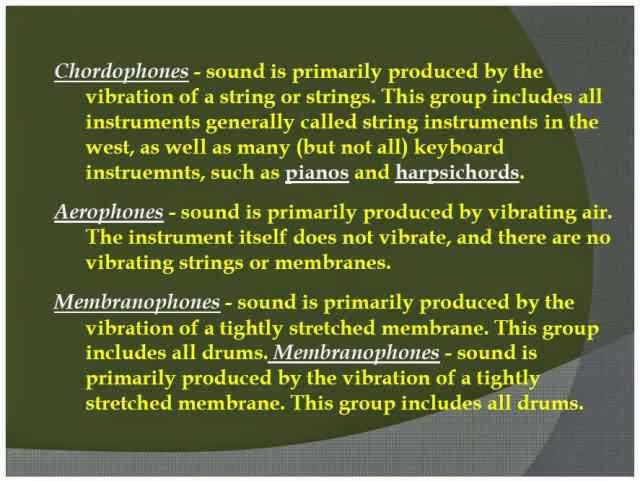 Chordophones - sound is primarily produced by the vibration of a string or strings. This group includes all instruments generally called string instruments in the west, as well as many (but not all) keyboard instruemnts, such as pianos and harpsichords.

Aerophones - sound is primarily produced by vibrating air. The instrument itself does not vibrate, and there are no vibrating strings or membranes.

Membranophones - sound is primarily produced by the vibration of a tightly stretched membrane. This group includes all drums. Membranophones - sound is primarily produced by the vibration of a tightly stretched membrane. This group includes all drums.